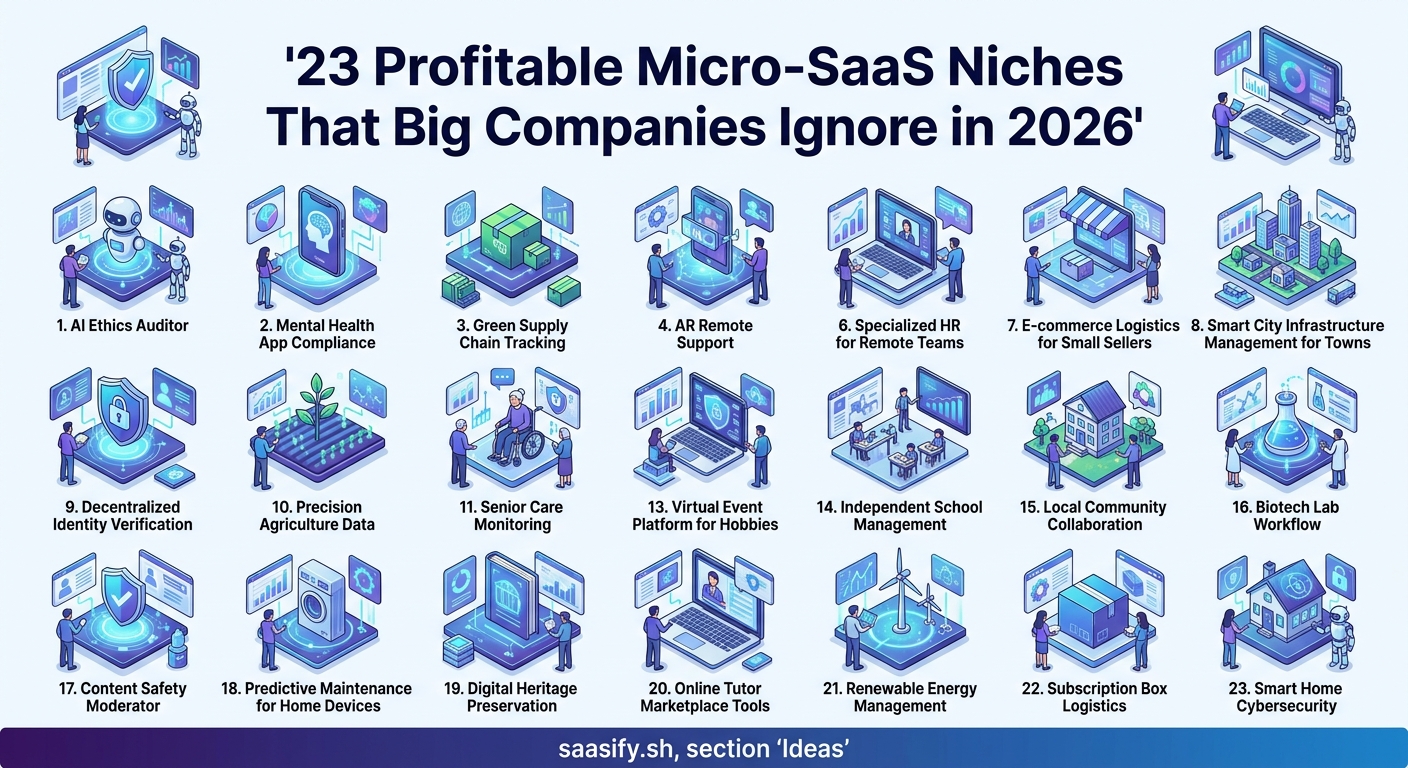 '23 Profitable Micro-SaaS Niches That Big Companies Ignore in 2026'

1. AI Ethics Auditor

2. Mental Health App Compliance

3. Green Supply Chain Tracking

4. AR Remote Support

6. Specialized HR for Remote Teams

7. E-commerce Logistics for Small Sellers

8. Smart City Infrastructure Management for Towns

9. Decentralized Identity Verification

10. Precision Agriculture Data

11. Senior Care Monitoring

13. Virtual Event Platform for Hobbies

14. Independent School Management

15. Local Community Collaboration

16. Biotech Lab Workflow

17. Content Safety Moderator

18. Predictive Maintenance for Home Devices

19. Digital Heritage Preservation

20. Online Tutor Marketplace Tools

21. Renewable Energy Management

22. Subscription Box Logistics

23. Smart Home Cybersecurity

saasify.sh, section 'Ideas'